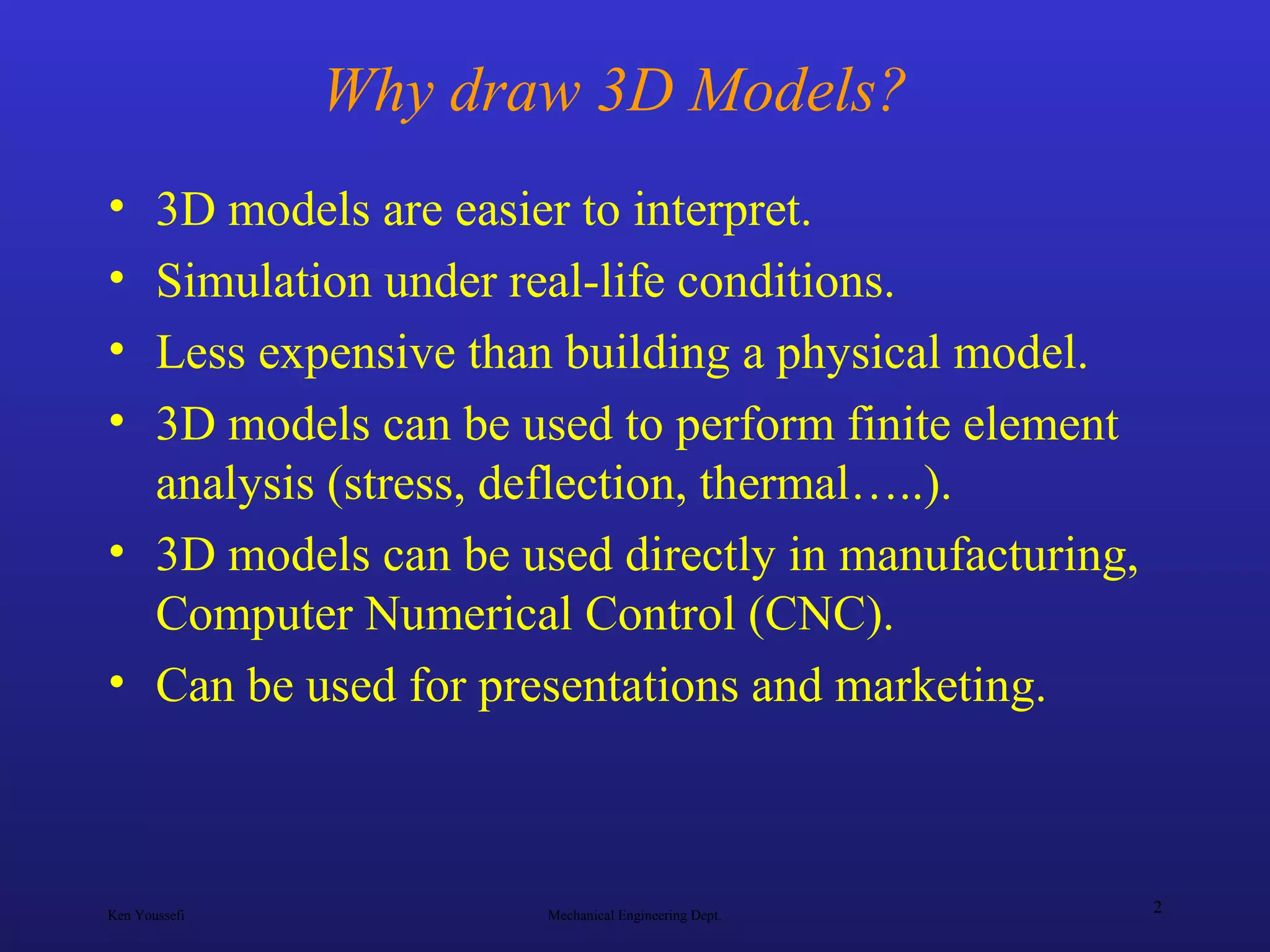 Why draw 3D Models?

• 3D models are easier to interpret.
• Simulation under real-life conditions.
• Less expensive than building a physical model.
• 3D models can be used to perform finite element analysis (stress, deflection, thermal…..).
• 3D models can be used directly in manufacturing, Computer Numerical Control (CNC).
• Can be used for presentations and marketing.

Ken Youssefi

Mechanical Engineering Dept.

2